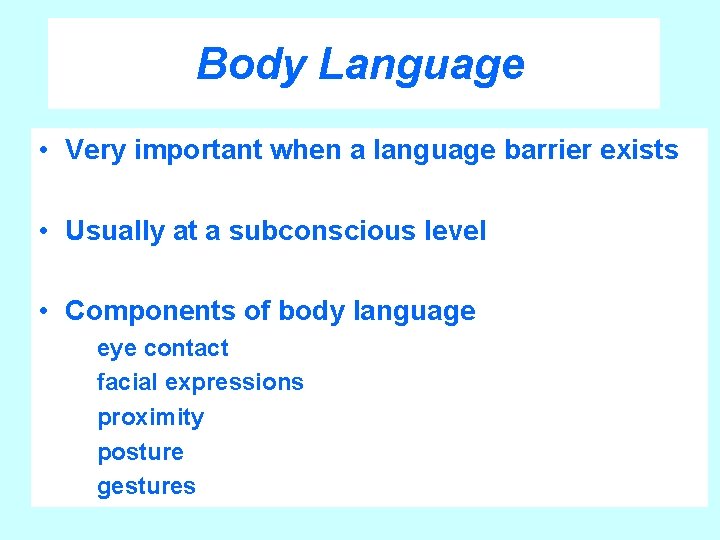 Body Language

• Very important when a language barrier exists

• Usually at a subconscious level

• Components of body language
eye contact
facial expressions
proximity
posture
gestures